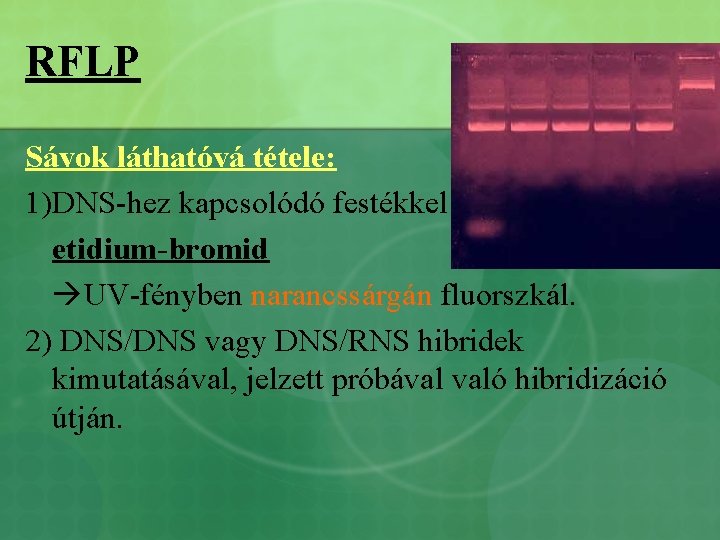 RFLP

Sávok láthatóvá tétele:

1)DNS-hez kapcsolódó festékkel

etidium-bromid

→UV-fényben narancssárgán fluorszkál.

2) DNS/DNS vagy DNS/RNS hibridek kimutatásával, jelzett próbával való hibridizáció útján.